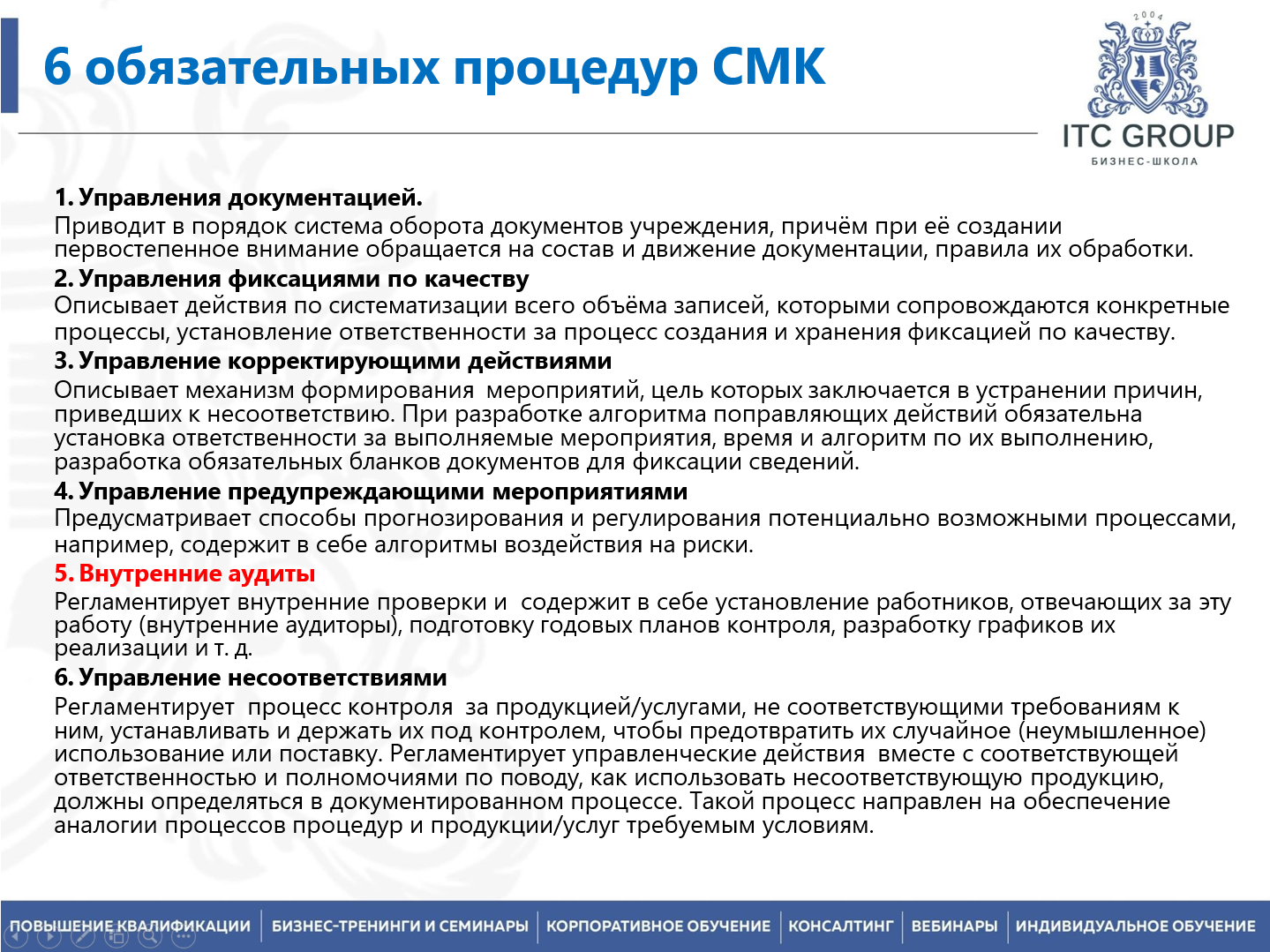 6 обязательных процедур СМК

2004

ITC GROUP
БИЗНЕС-ШКОЛА

1. Управления документацией.
Приводит в порядок система оборота документов учреждения, причём при её создании первостепенное внимание обращается на состав и движение документации, правила их обработки.
2. Управления фиксациями по качеству
Описывает действия по систематизации всего объёма записей, которыми сопровождаются конкретные процессы, установление ответственности за процесс создания и хранения фиксацией по качеству.
3. Управление корректирующими действиями
Описывает механизм формирования мероприятий, цель которых заключается в устранении причин, приведших к несоответствию. При разработке алгоритма поправляющих действий обязательна установка ответственности за выполняемые мероприятия, время и алгоритм по их выполнению, разработка обязательных бланков документов для фиксации сведений.
4. Управление предупреждающими мероприятиями
Предусматривает способы прогнозирования и регулирования потенциально возможными процессами, например, содержит в себе алгоритмы воздействия на риски.
5. Внутренние аудиты
Регламентирует внутренние проверки и содержит в себе установление работников, отвечающих за эту работу (внутренние аудиторы), подготовку годовых планов контроля, разработку графиков их реализации и т. д.
6. Управление несоответствиями
Регламентирует процесс контроля за продукцией/услугами, не соответствующими требованиям к ним, устанавливать и держать их под контролем, чтобы предотвратить их случайное (неумышленное) использование или поставку. Регламентирует управленческие действия вместе с соответствующей ответственностью и полномочиями по поводу, как использовать несоответствующую продукцию, должны определяться в документированном процессе. Такой процесс направлен на обеспечение аналогии процессов процедур и продукции/услуг требуемым условиям.

ПОВЫШЕНИЕ КВАЛИФИКАЦИИ | БИЗНЕС-ТРЕНИНГИ И СЕМИНАРЫ | КОРПОРАТИВНОЕ ОБУЧЕНИЕ | КОНСАЛТИНГ | ВЕБИНАРЫ | ИНДИВИДУАЛЬНОЕ ОБУЧЕНИЕ